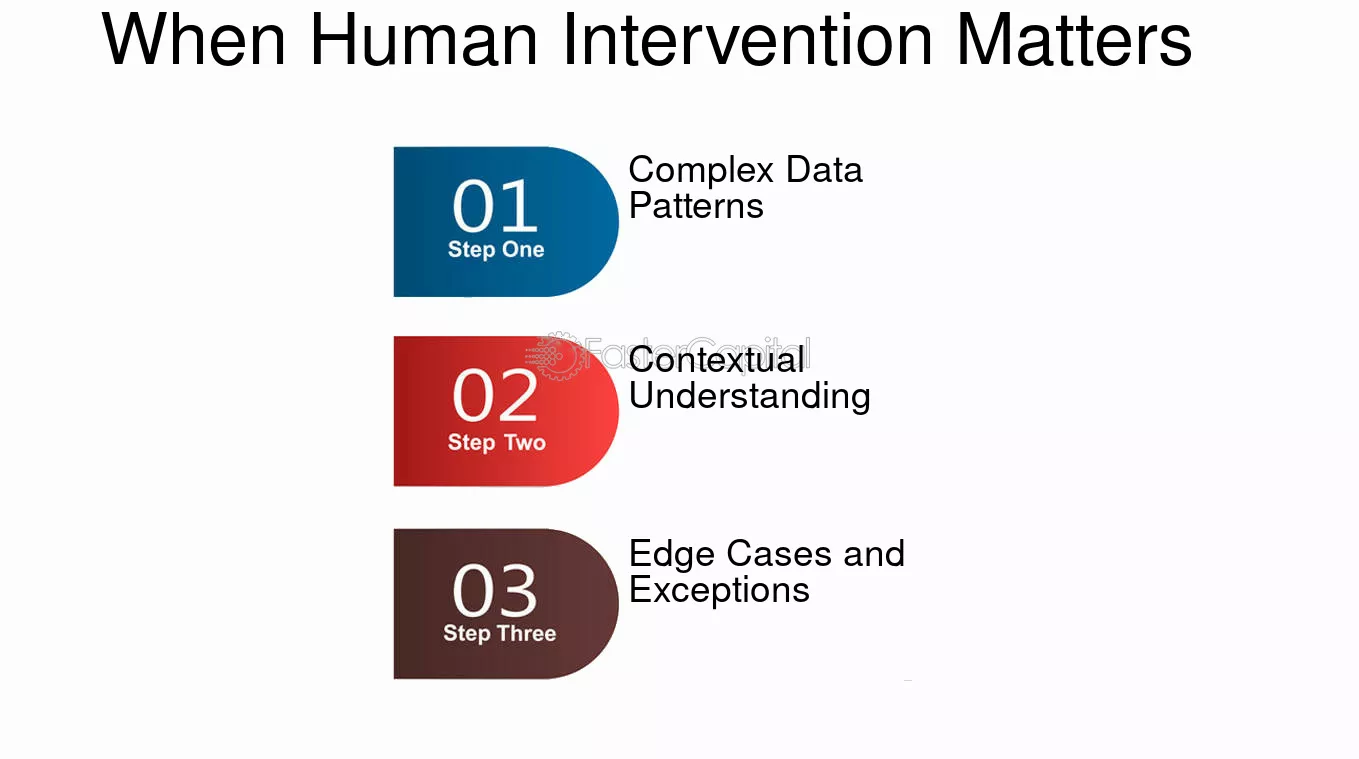 When Human Intervention Matters

01
Step One

Complex Data Patterns

02
Step Two

Contextual Understanding

03
Step Three

Edge Cases and Exceptions

FasterCapital